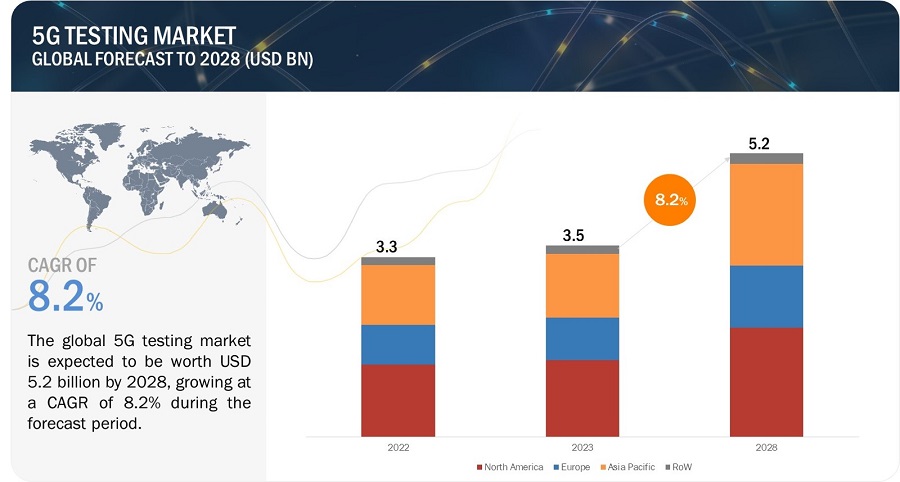 5G TESTING MARKET
GLOBAL FORECAST TO 2028 (USD BN)

CAGR OF
8.2%

The global 5G testing market is expected to be worth USD 5.2 billion by 2028, growing at a CAGR of 8.2% during the forecast period.

3.3
3.5
8.2%
5.2

2022
2023
2028

North America Europe Asia Pacific RoW